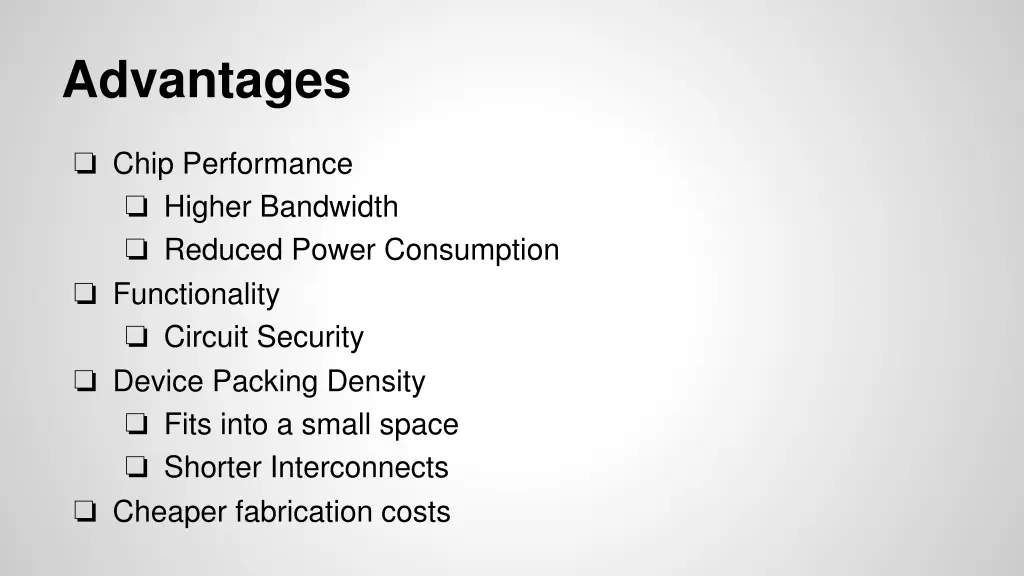 Advantages

❏ Chip Performance
❏ Higher Bandwidth
❏ Reduced Power Consumption
❏ Functionality
❏ Circuit Security
❏ Device Packing Density
❏ Fits into a small space
❏ Shorter Interconnects
❏ Cheaper fabrication costs